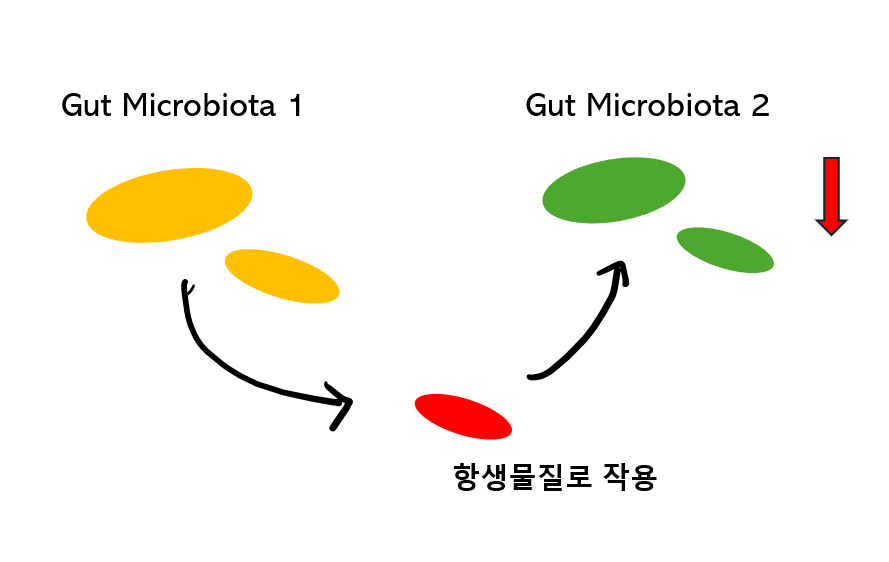 Gut Microbiota 1

Gut Microbiota 2

항생물질로 작용